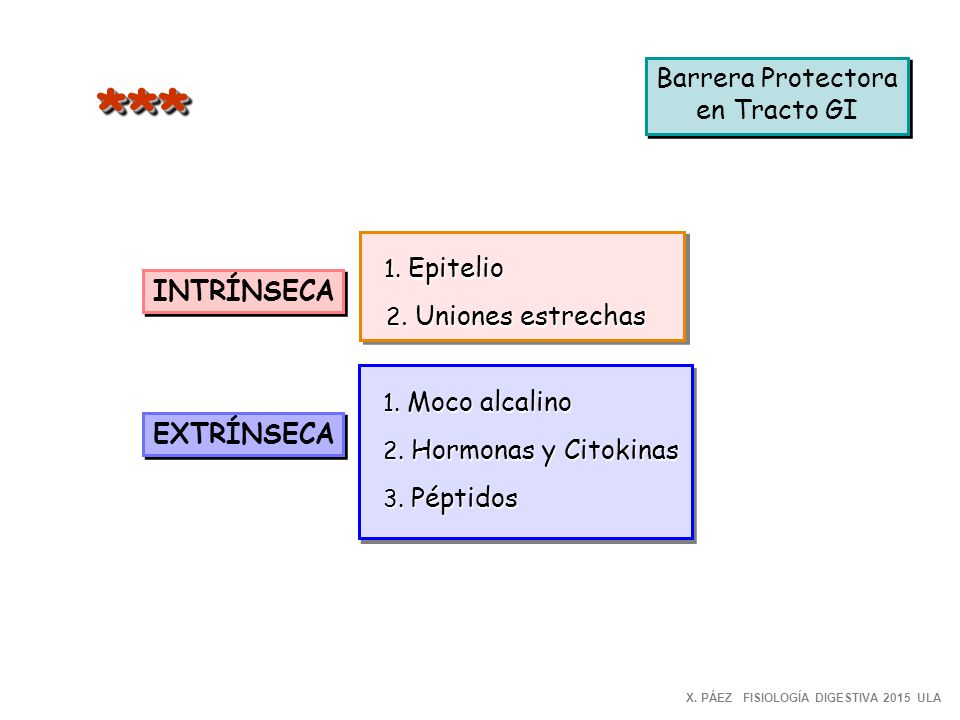 ***

Barrera Protectora en Tracto GI

INTRÍNSECA

1. Epitelio
2. Uniones estrechas

EXTRÍNSECA

1. Moco alcalino
2. Hormonas y Citokinas
3. Péptidos

X. PÁEZ FISIOLOGÍA DIGESTIVA 2015 ULA